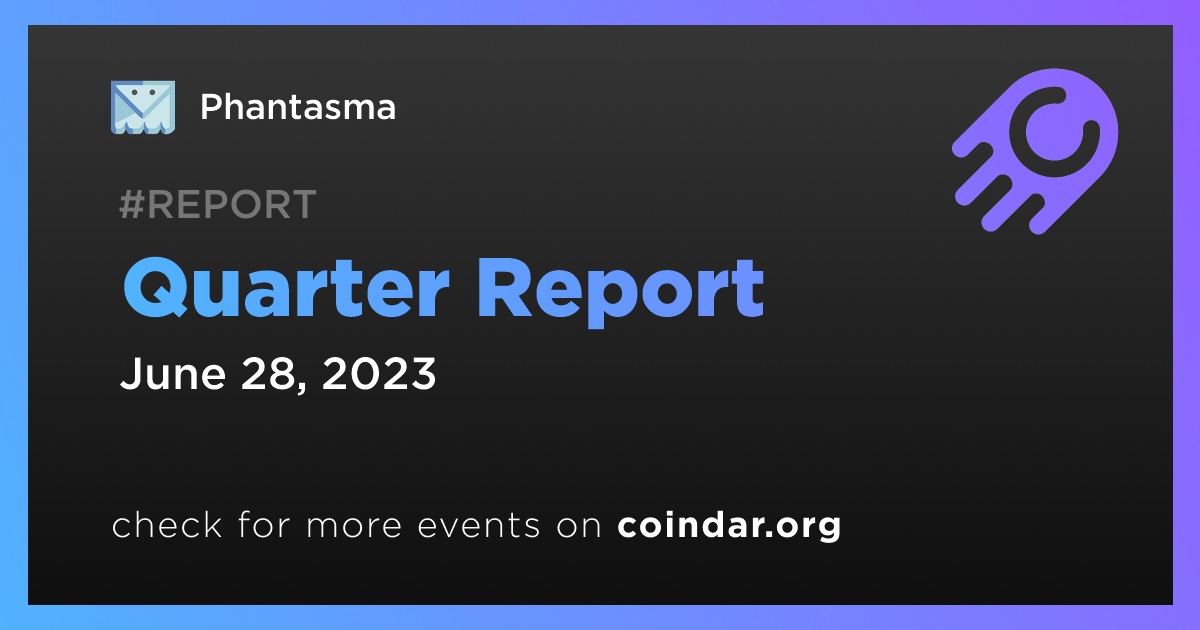 Phantasma

#REPORT

Quarter Report

June 28, 2023

check for more events on coindar.org